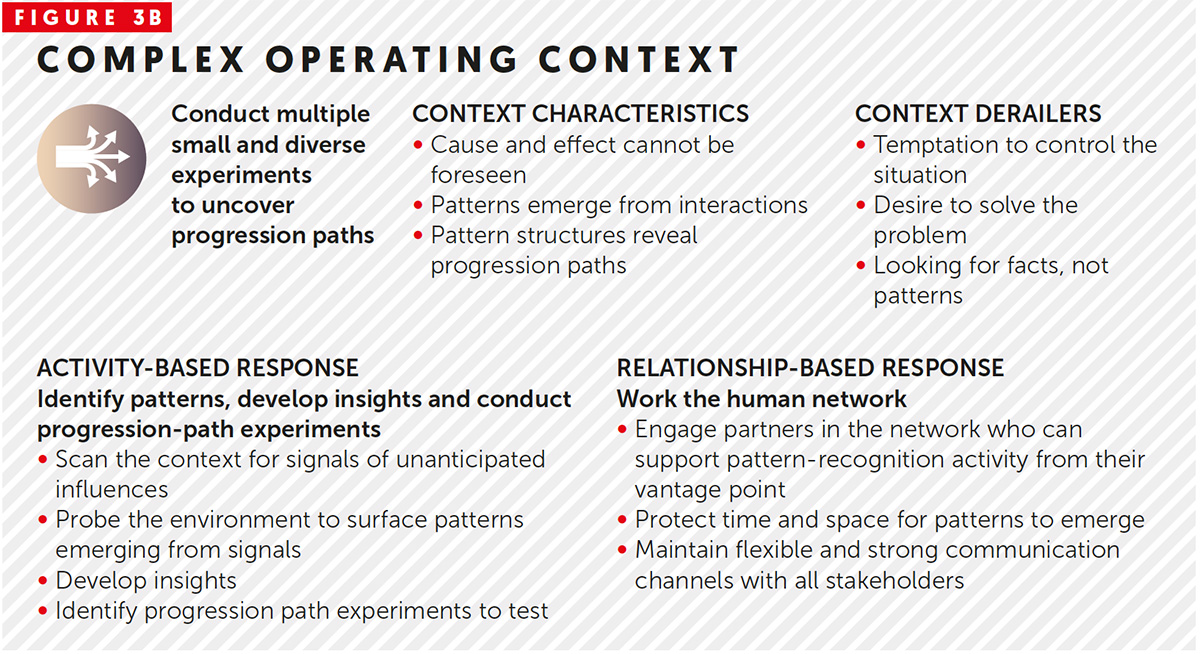 FIGURE 3B

COMPLEX OPERATING CONTEXT

Conduct multiple small and diverse experiments to uncover progression paths

CONTEXT CHARACTERISTICS
• Cause and effect cannot be foreseen
• Patterns emerge from interactions
• Pattern structures reveal progression paths

CONTEXT DERAILERS
• Temptation to control the situation
• Desire to solve the problem
• Looking for facts, not patterns

ACTIVITY-BASED RESPONSE
Identify patterns, develop insights and conduct progression-path experiments
• Scan the context for signals of unanticipated influences
• Probe the environment to surface patterns emerging from signals
• Develop insights
• Identify progression path experiments to test

RELATIONSHIP-BASED RESPONSE
Work the human network
• Engage partners in the network who can support pattern-recognition activity from their vantage point
• Protect time and space for patterns to emerge
• Maintain flexible and strong communication channels with all stakeholders